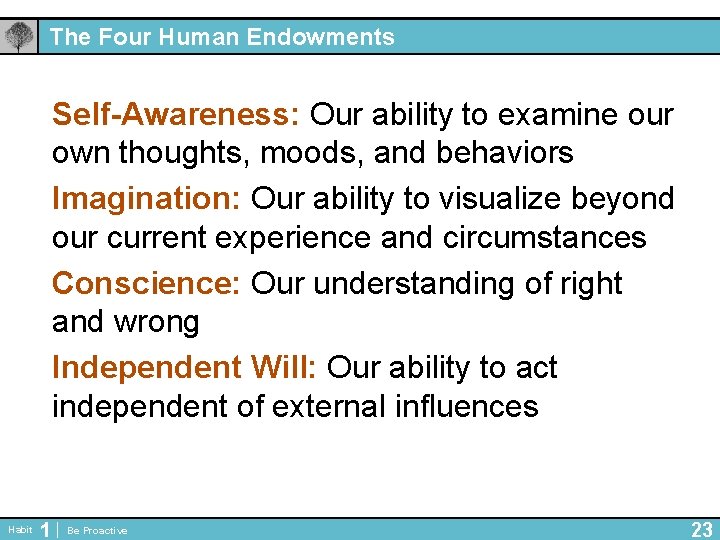 The Four Human Endowments

Self-Awareness: Our ability to examine our own thoughts, moods, and behaviors

Imagination: Our ability to visualize beyond our current experience and circumstances

Conscience: Our understanding of right and wrong

Independent Will: Our ability to act independent of external influences

Habit 1 | Be Proactive

23